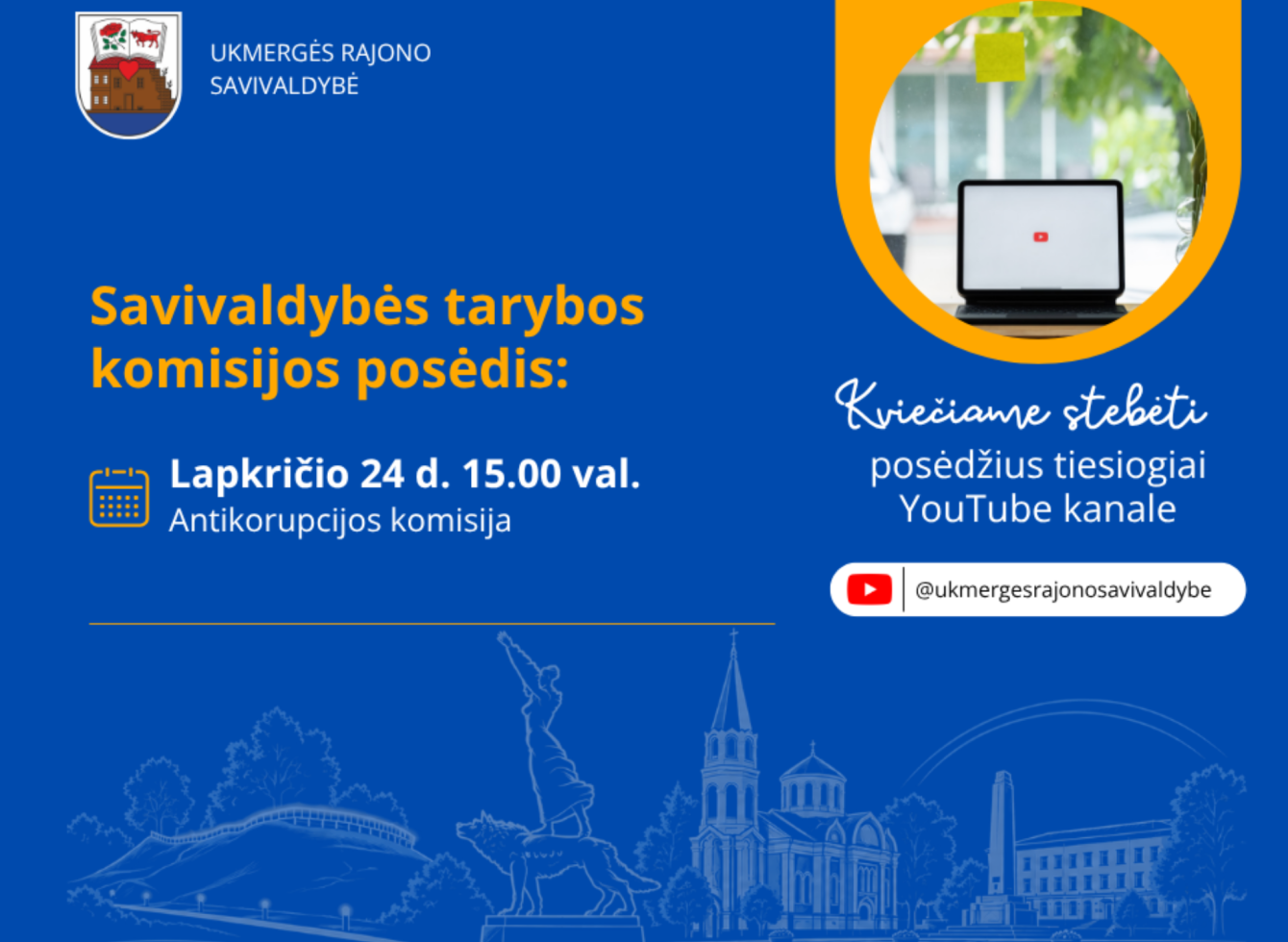 UKMERGĖS RAJONO
SAVIVALDYBĖ

Savivaldybės tarybos komisijos posėdis:

Lapkričio 24 d. 15.00 val.
Antikorupcijos komisija

Kviečiame stebėti
posėdžius tiesiogiai
YouTube kanale

@ukmergesrajonosavivaldybe